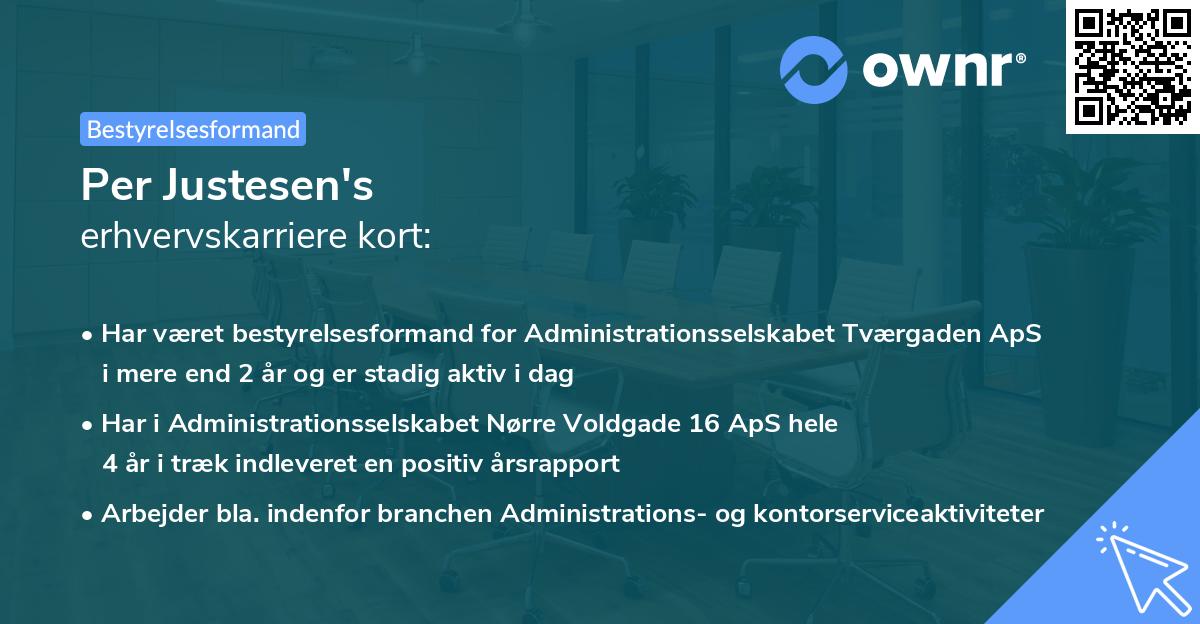 ownr®

Bestyrelsesformand

Per Justesen's
erhvervskarriere kort:

• Har været bestyrelsesformand for Administrationsselskabet Tværgaden ApS i mere end 2 år og er stadig aktiv i dag

• Har i Administrationsselskabet Nørre Voldgade 16 ApS hele 4 år i træk indleveret en positiv årsrapport

• Arbejder bla. indenfor branchen Administrations- og kontorserviceaktiviteter